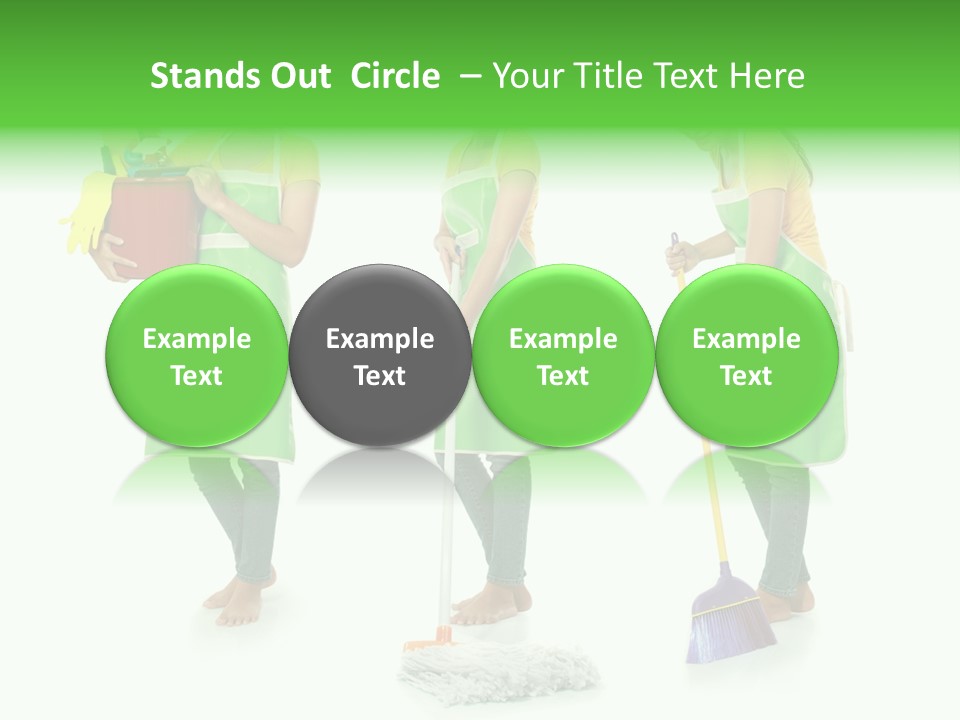 Stands Out Circle – Your Title Text Here

Example Text

Example Text

Example Text

Example Text